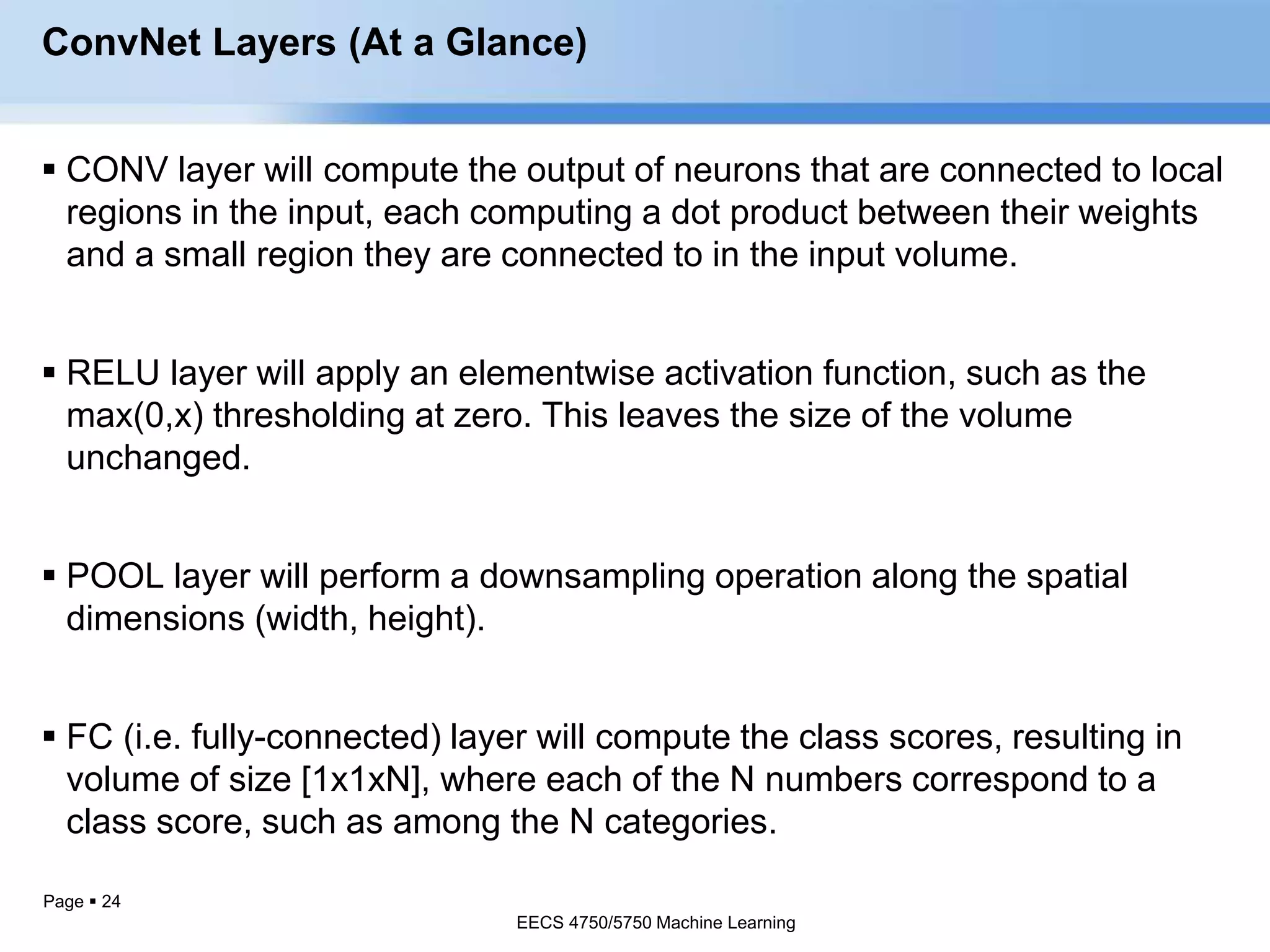 ConvNet Layers (At a Glance)

▪ CONV layer will compute the output of neurons that are connected to local regions in the input, each computing a dot product between their weights and a small region they are connected to in the input volume.

▪ RELU layer will apply an elementwise activation function, such as the max(0,x) thresholding at zero. This leaves the size of the volume unchanged.

▪ POOL layer will perform a downsampling operation along the spatial dimensions (width, height).

▪ FC (i.e. fully-connected) layer will compute the class scores, resulting in volume of size [1x1xN], where each of the N numbers correspond to a class score, such as among the N categories.

Page ▪ 24

EECS 4750/5750 Machine Learning